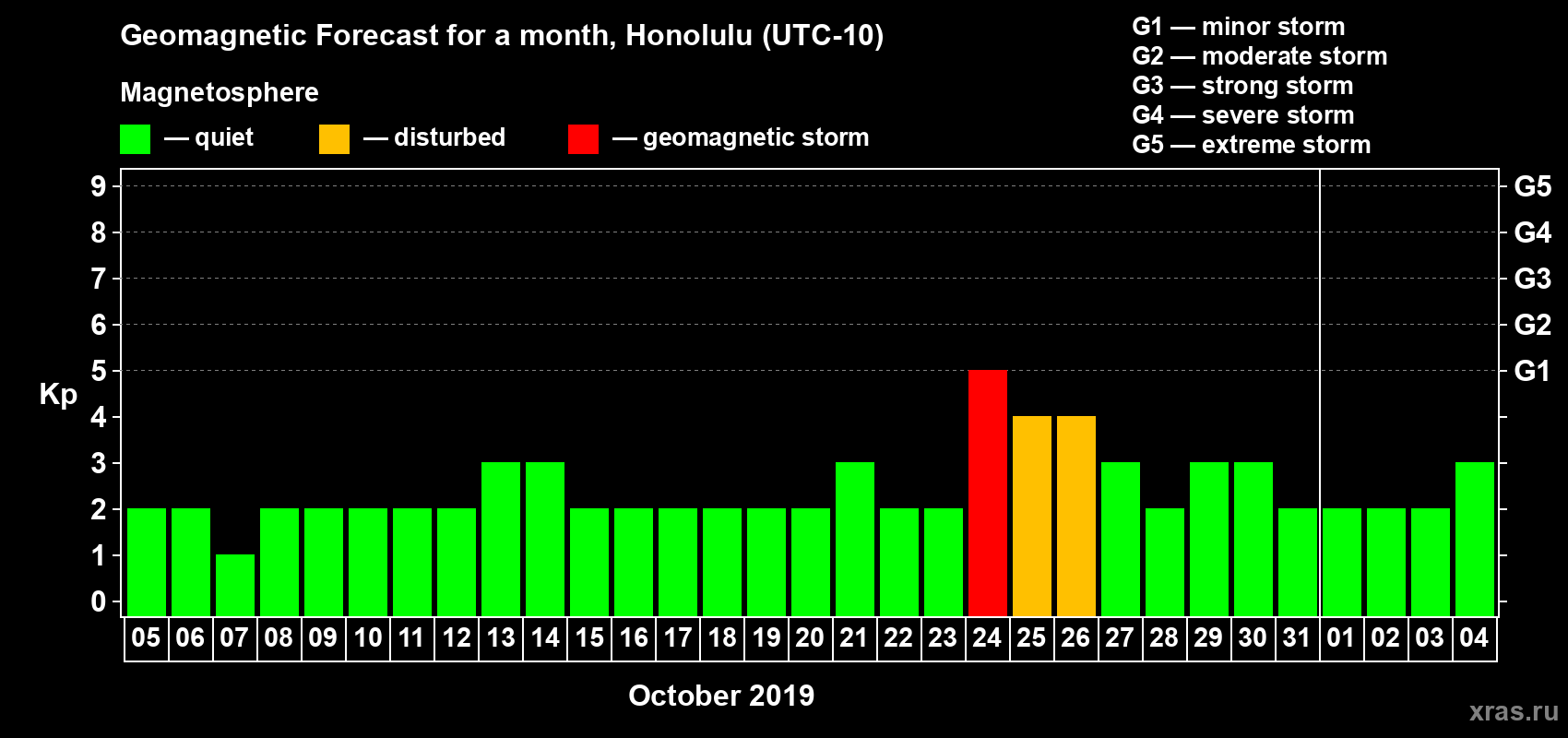 Geomagnetic Forecast for a month, Honolulu (UTC-10)

Magnetosphere

— quiet — disturbed — geomagnetic storm

G1 — minor storm
G2 — moderate storm
G3 — strong storm
G4 — severe storm
G5 — extreme storm

Kp

9 8 7 6 5 4 3 2 1 0

G5 G4 G3 G2 G1

05 06 07 08 09 10 11 12 13 14 15 16 17 18 19 20 21 22 23 24 25 26 27 28 29 30 31 01 02 03 04

October 2019

xras.ru